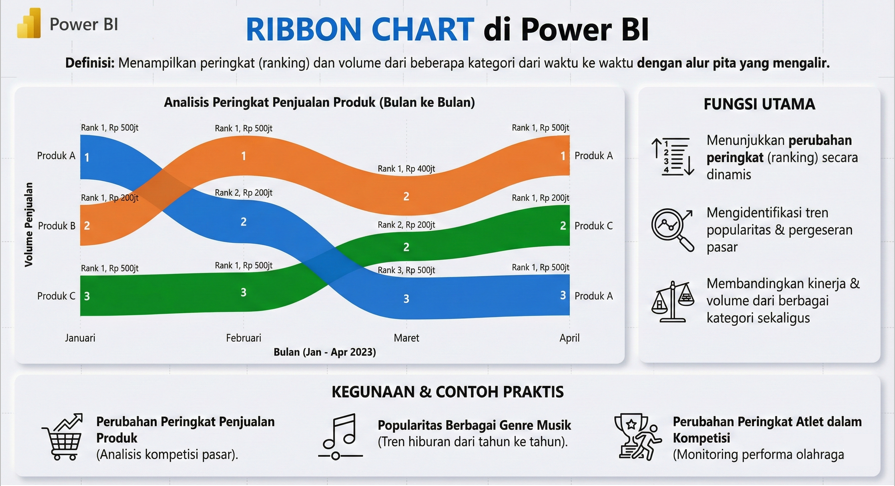 Power BI

RIBBON CHART di Power BI

Definisi: Menampilkan peringkat (ranking) dan volume dari beberapa kategori dari waktu ke waktu dengan alur pita yang mengalir.

Analisis Peringkat Penjualan Produk (Bulan ke Bulan)

Volume Penjualan

Produk A
Produk B
Produk C

Rank 1, Rp 500jt
1
Rank 1, Rp 200jt
2
Rank 1, Rp 500jt
3

Rank 1, Rp 500jt
1
Rank 2, Rp 200jt
2
Rank 1, Rp 500jt
3

Rank 1, Rp 400jt
2
Rank 2, Rp 200jt
2
Rank 3, Rp 500jt
3

Rank 1, Rp 500jt
1
Rank 1, Rp 200jt
2
Rank 1, Rp 500jt
3

Produk A
Produk C
Produk A

Januari
Februari
Maret
April

Bulan (Jan - Apr 2023)

FUNGSI UTAMA

Menunjukkan perubahan peringkat (ranking) secara dinamis

Mengidentifikasi tren popularitas & pergeseran pasar

Membandingkan kinerja & volume dari berbagai kategori sekaligus

KEGUNAAN & CONTOH PRAKTIS

Perubahan Peringkat Penjualan Produk
(Analisis kompetisi pasar).

Popularitas Berbagai Genre Musik
(Tren hiburan dari tahun ke tahun).

Perubahan Peringkat Atlet dalam Kompetisi
(Monitoring performa olahraga